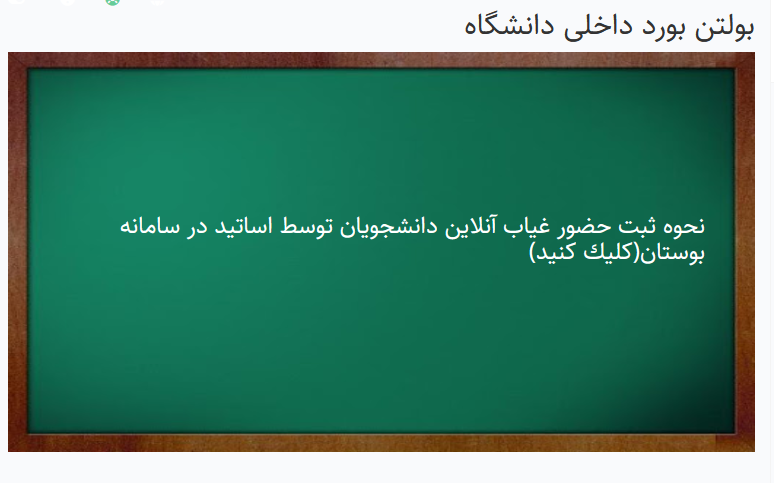 بولتن بورد داخلی دانشگاه

نحوه ثبت حضور غیاب آنلاین دانشجویان توسط اساتید در سامانه بوستان(کلیك کنید)